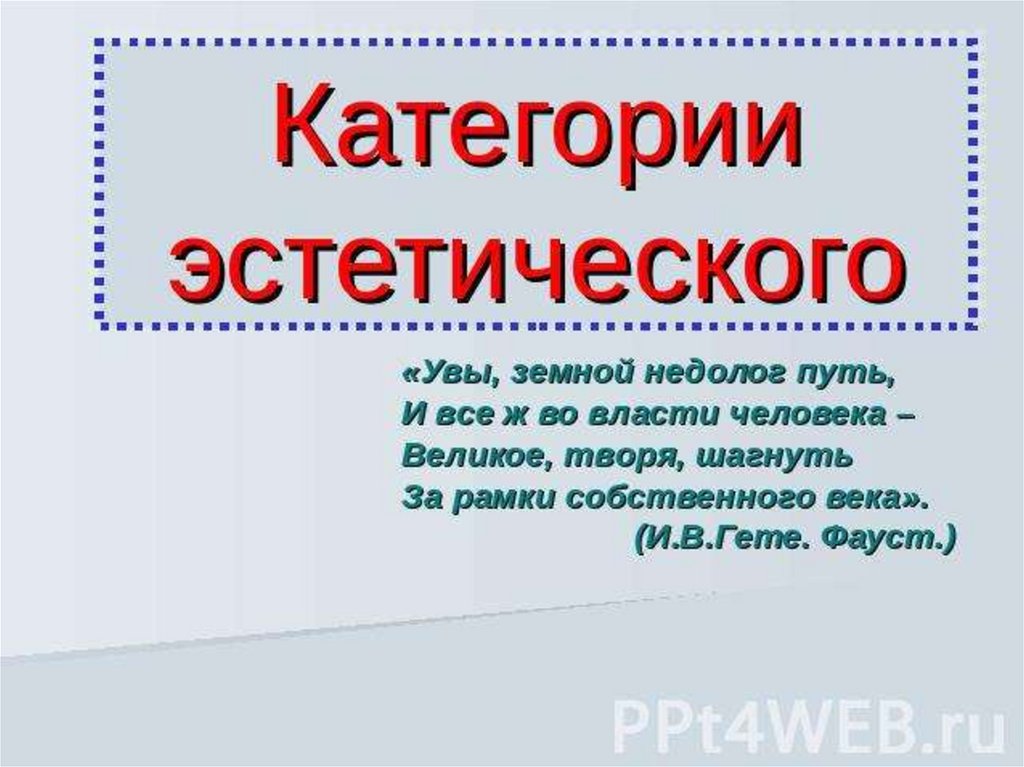 Категории эстетического

«Увы, земной недолог путь,
И все ж во власти человека –
Великое, творя, шагнуть
За рамки собственного века».
(И.В.Гете. Фауст.)

PPt4WEB.ru